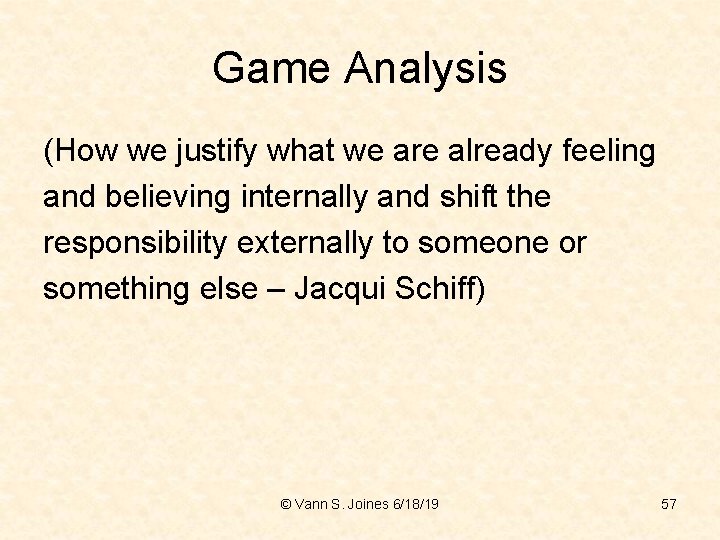 Game Analysis

(How we justify what we are already feeling and believing internally and shift the responsibility externally to someone or something else – Jacqui Schiff)

© Vann S. Joines 6/18/19

57